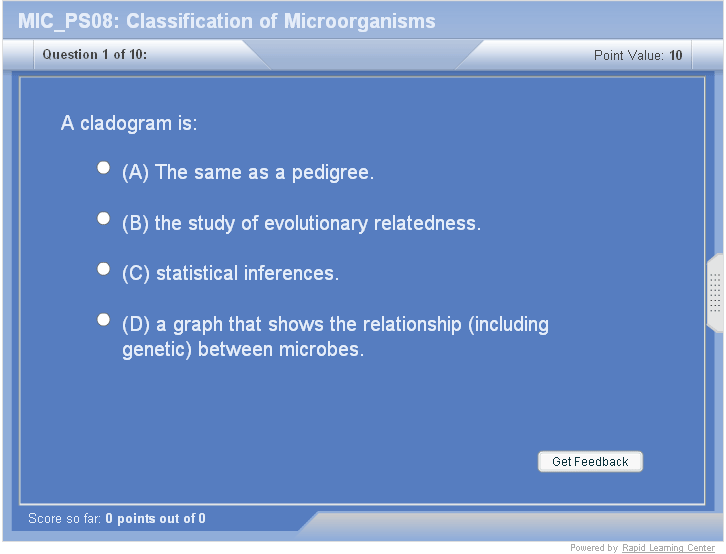 MIC_PS08: Classification of Microorganisms

Question 1 of 10:

Point Value: 10

A cladogram is:

(A) The same as a pedigree.

(B) the study of evolutionary relatedness.

(C) statistical inferences.

(D) a graph that shows the relationship (including genetic) between microbes.

Get Feedback

Score so far: 0 points out of 0

Powered by Rapid Learning Center